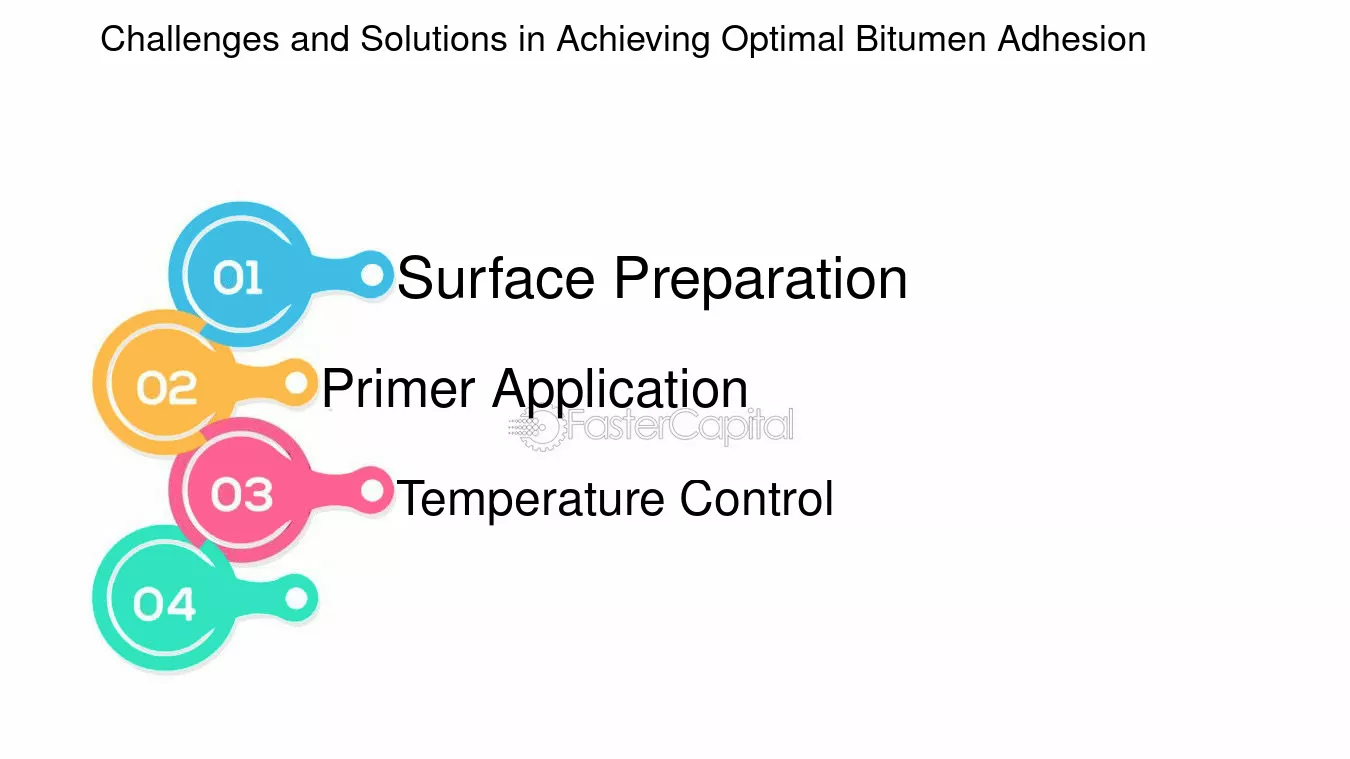 Challenges and Solutions in Achieving Optimal Bitumen Adhesion

01
Surface Preparation

02
Primer Application

03
Temperature Control

04

FasterCapital